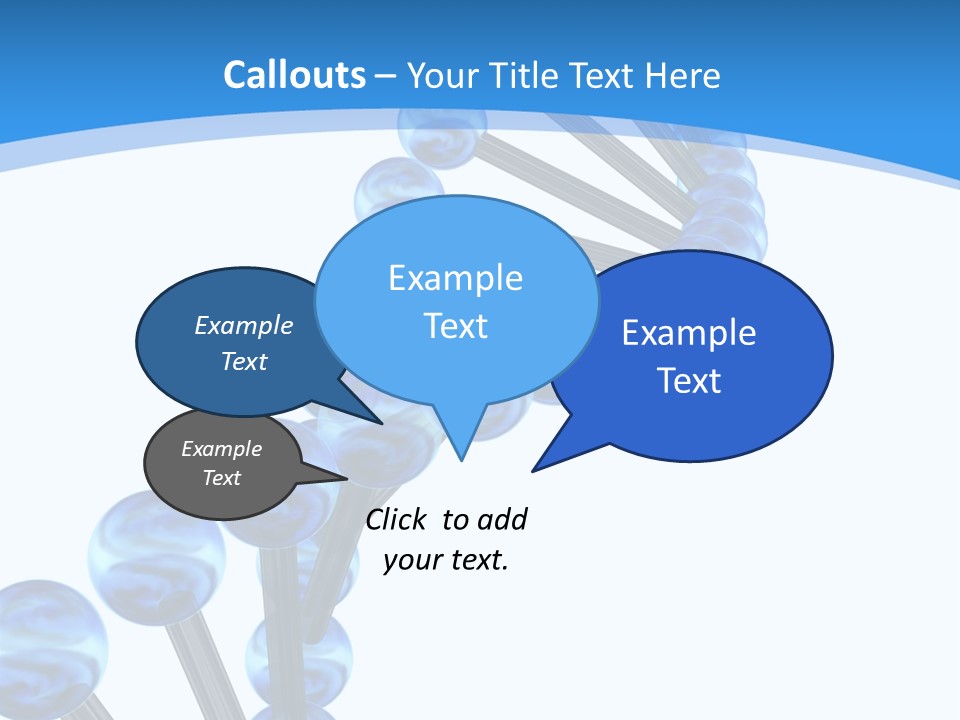 Callouts – Your Title Text Here

Example Text

Example Text

Example Text

Example Text

Click to add your text.